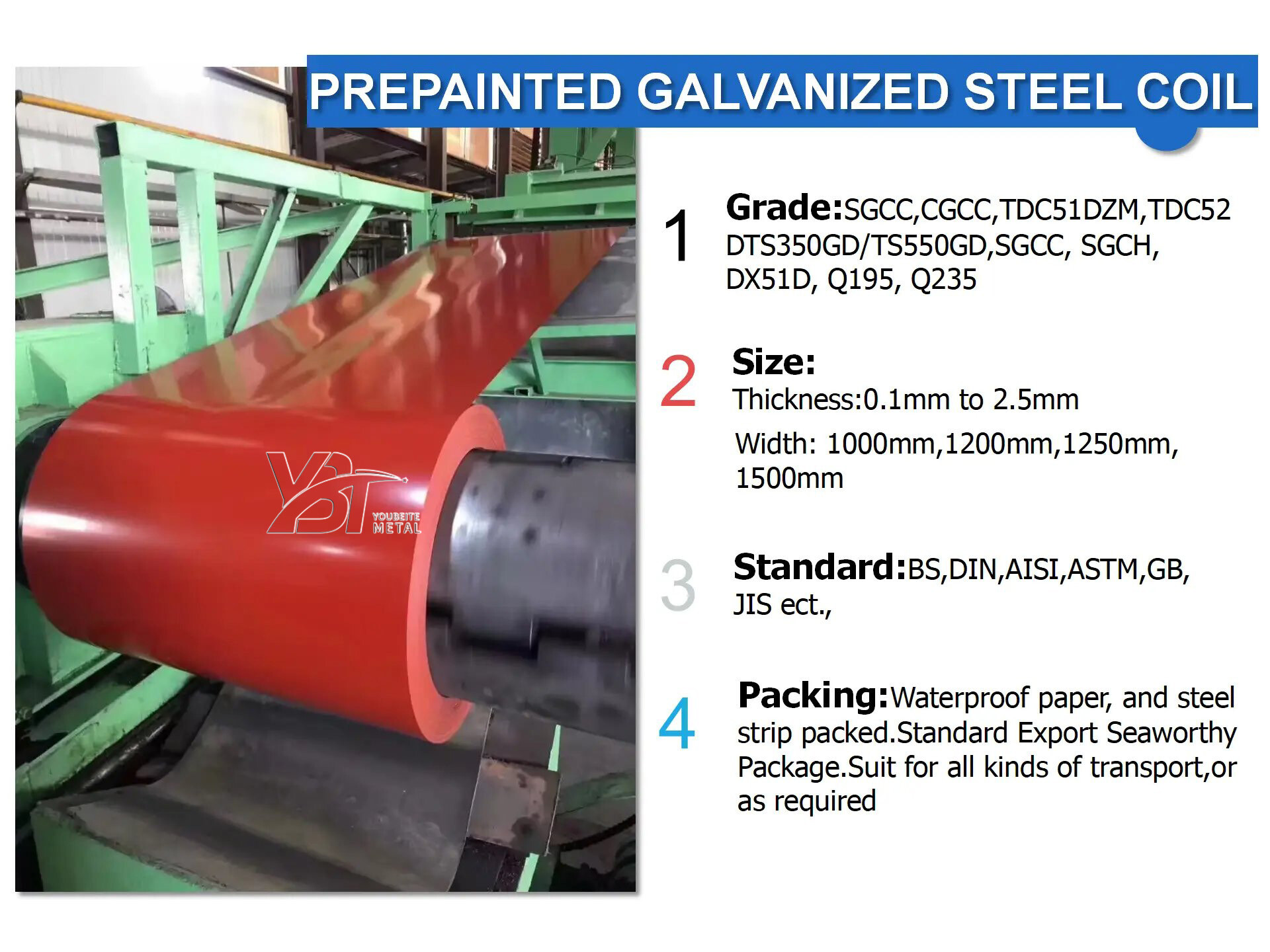 PREPAINTED GALVANIZED STEEL COIL

YBT
YOUBEITE
METAL

1 Grade:SGCC,CGCC,TDC51DZM,TDC52 DTS350GD/TS550GD,SGCC, SGCH, DX51D, Q195, Q235

2 Size:
Thickness:0.1mm to 2.5mm
Width: 1000mm,1200mm,1250mm, 1500mm

3 Standard:BS,DIN,AISI,ASTM,GB, JIS ect.,

4 Packing:Waterproof paper, and steel strip packed.Standard Export Seaworthy Package.Suit for all kinds of transport,or as required